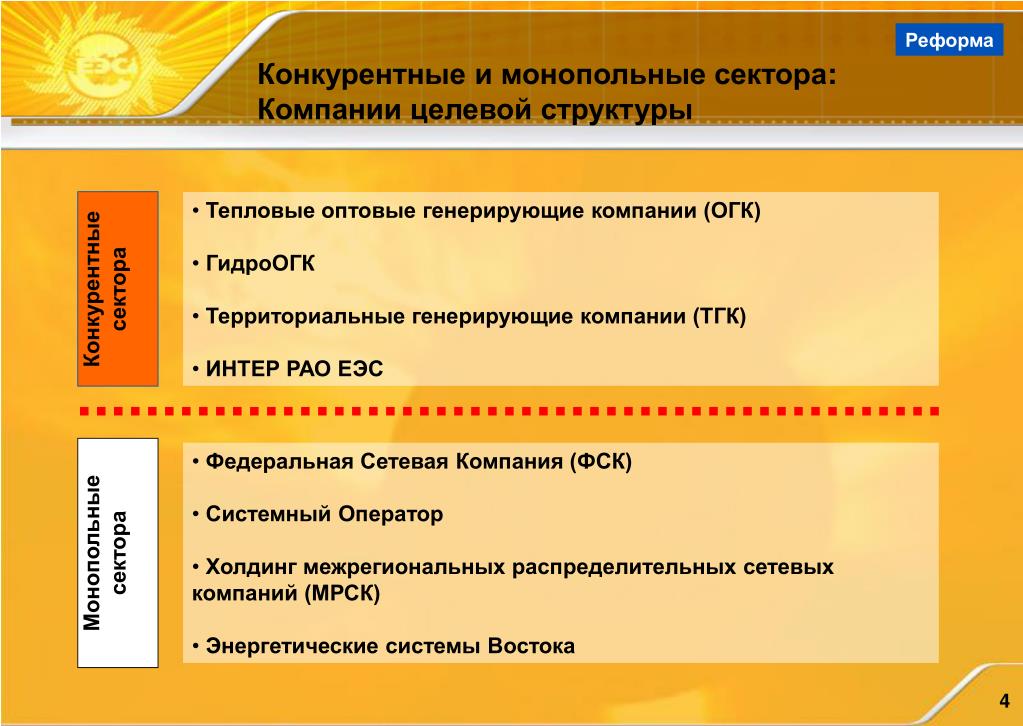 ЕЭС

Реформа

Конкурентные и монопольные сектора:
Компании целевой структуры

Конкурентные сектора

• Тепловые оптовые генерирующие компании (ОГК)

• ГидроОГК

• Территориальные генерирующие компании (ТГК)

• ИНТЕР РАО ЕЭС

Монопольные сектора

• Федеральная Сетевая Компания (ФСК)

• Системный Оператор

• Холдинг межрегиональных распределительных сетевых компаний (МРСК)

• Энергетические системы Востока

4